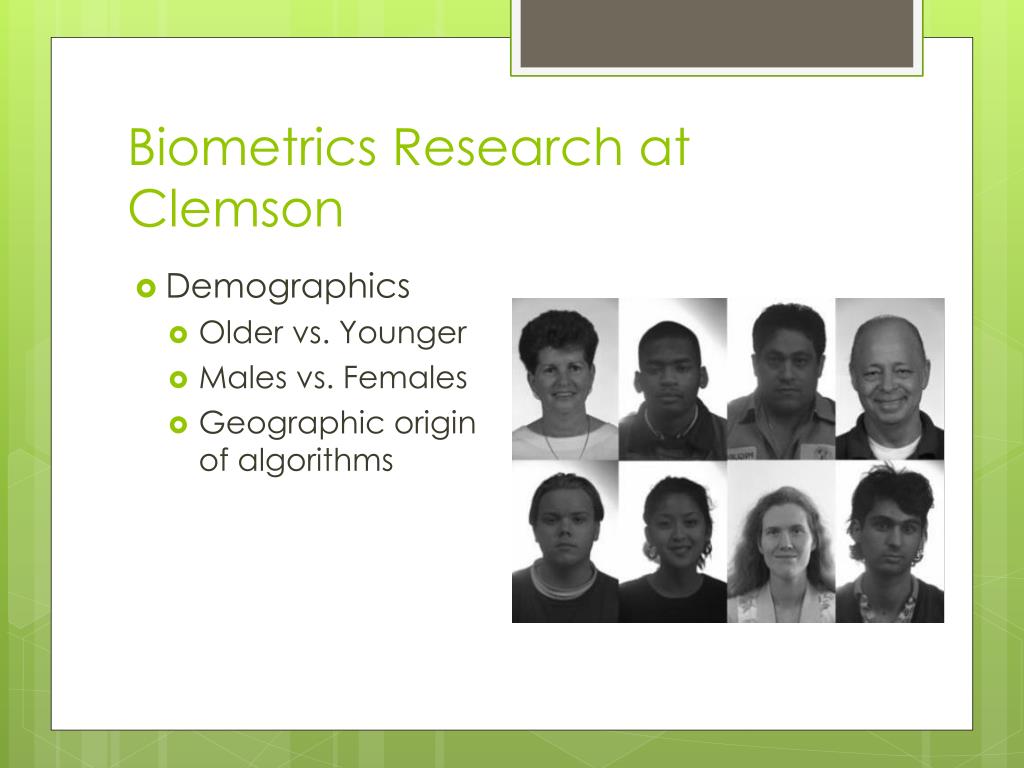 Biometrics Research at Clemson

Demographics
Older vs. Younger
Males vs. Females
Geographic origin of algorithms